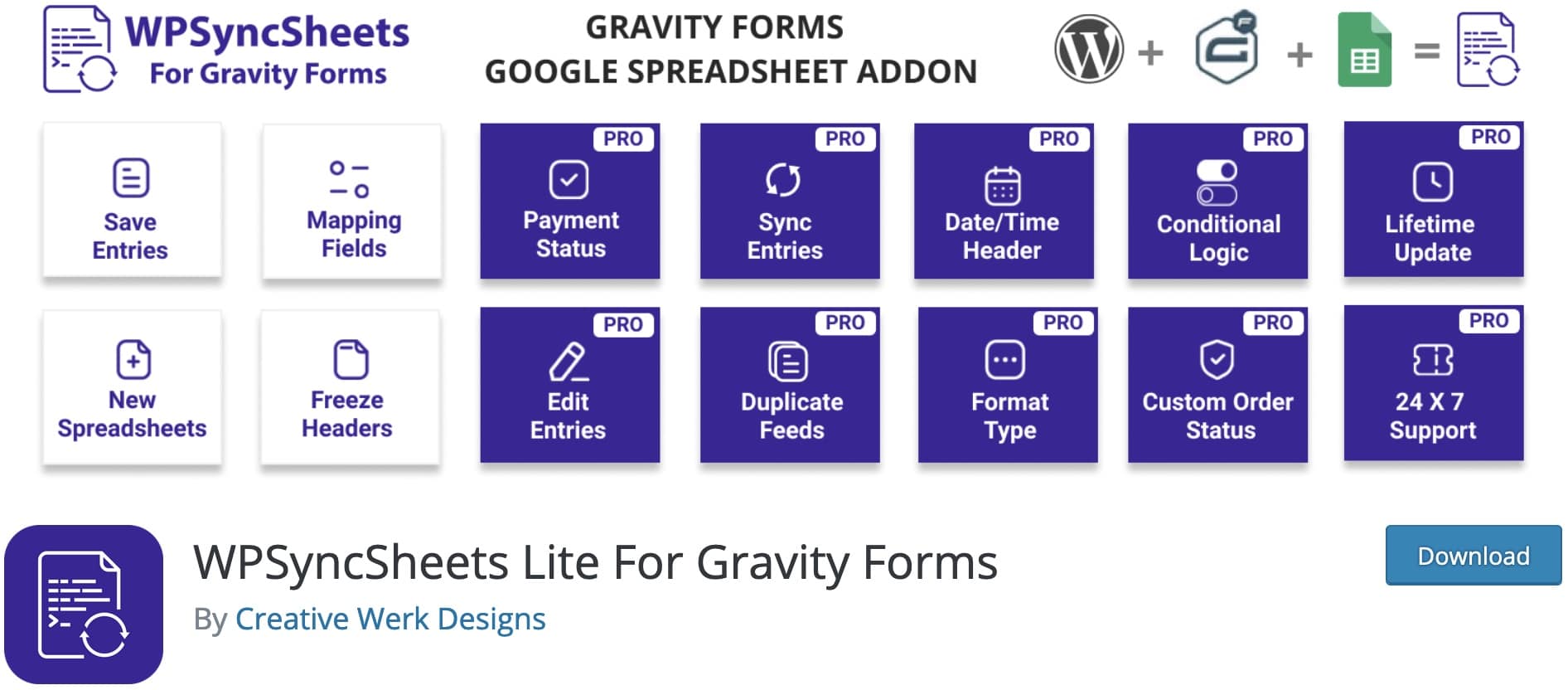 WPSyncSheets
For Gravity Forms

GRAVITY FORMS
GOOGLE SPREADSHEET ADDON

+ + =

Save Entries

Mapping Fields

PRO
Payment Status

PRO
Sync Entries

PRO
Date/Time Header

PRO
Conditional Logic

PRO
Lifetime Update

New Spreadsheets

Freeze Headers

PRO
Edit Entries

PRO
Duplicate Feeds

PRO
Format Type

PRO
Custom Order Status

PRO
24 X 7 Support

WPSyncSheets Lite For Gravity Forms

By Creative Werk Designs

Download